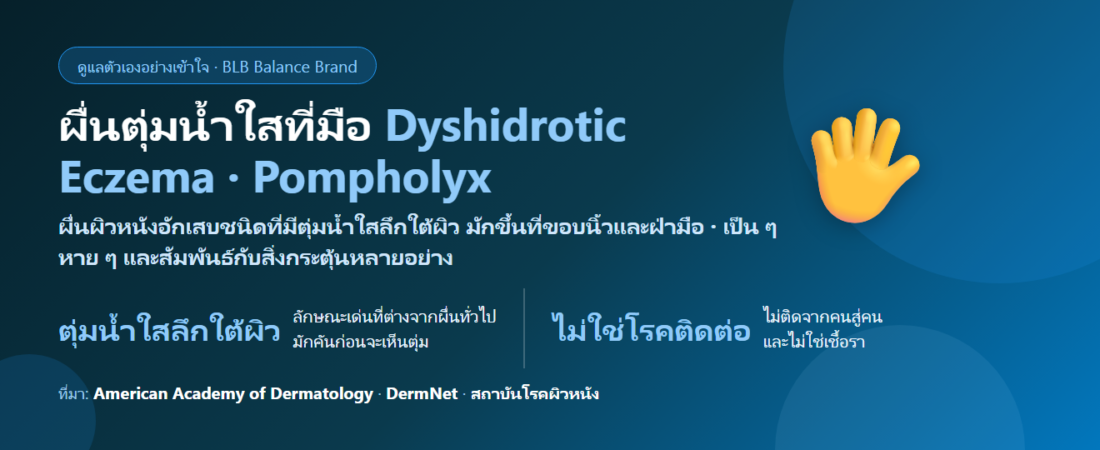 ดูแลตัวเองอย่างเข้าใจ · BLB Balance Brand

ผื่นตุ่มน้ำใสที่มือ Dyshidrotic Eczema · Pompholyx

ผื่นผิวหนังอักเสบชนิดที่มีตุ่มน้ำใสลึกใต้ผิว มักขึ้นที่ขอบนิ้วและฝ่ามือ · เป็น ๆ หาย ๆ และสัมพันธ์กับสิ่งกระตุ้นหลายอย่าง

ตุ่มน้ำใสลึกใต้ผิว

ลักษณะเด่นที่ต่างจากผื่นทั่วไป มักคันก่อนจะเห็นตุ่ม

ไม่ใช่โรคติดต่อ

ไม่ติดจากคนสู่คน และไม่ใช่เชื้อรา

ที่มา: American Academy of Dermatology · DermNet · สถาบันโรคผิวหนัง